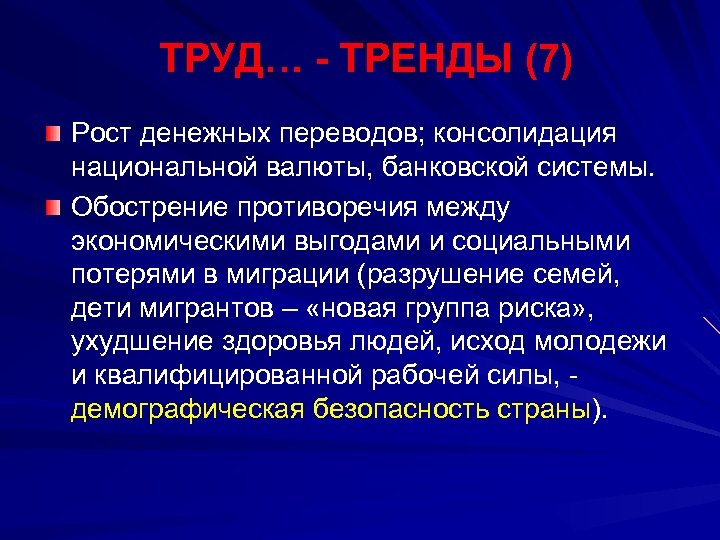 ТРУД… - ТРЕНДЫ (7)

Рост денежных переводов; консолидация национальной валюты, банковской системы.

Обострение противоречия между экономическими выгодами и социальными потерями в миграции (разрушение семей, дети мигрантов – «новая группа риска», ухудшение здоровья людей, исход молодежи и квалифицированной рабочей силы, - демографическая безопасность страны).